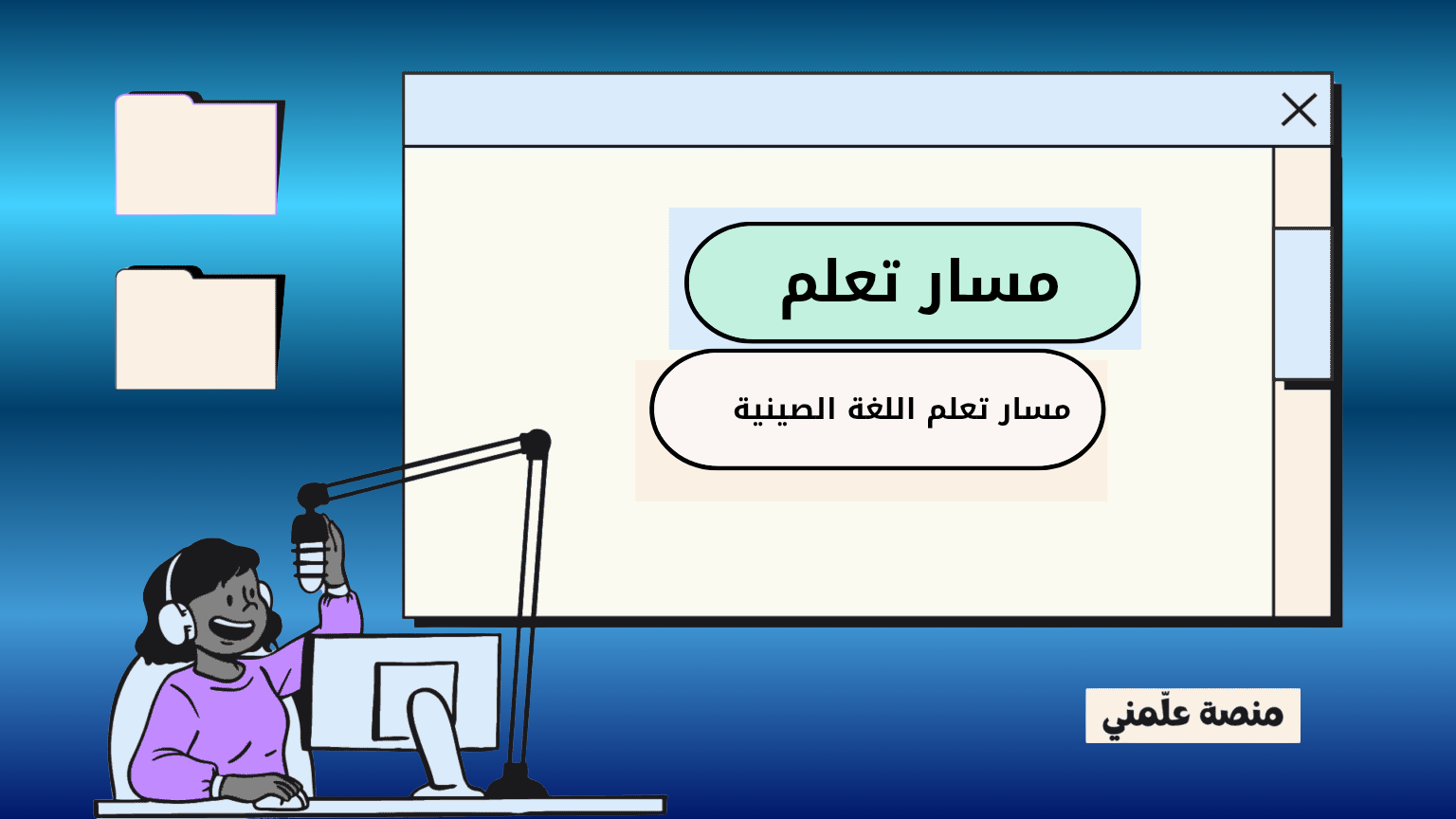 مسار تعلم

مسار تعلم اللغة الصينية

منصة علّمني